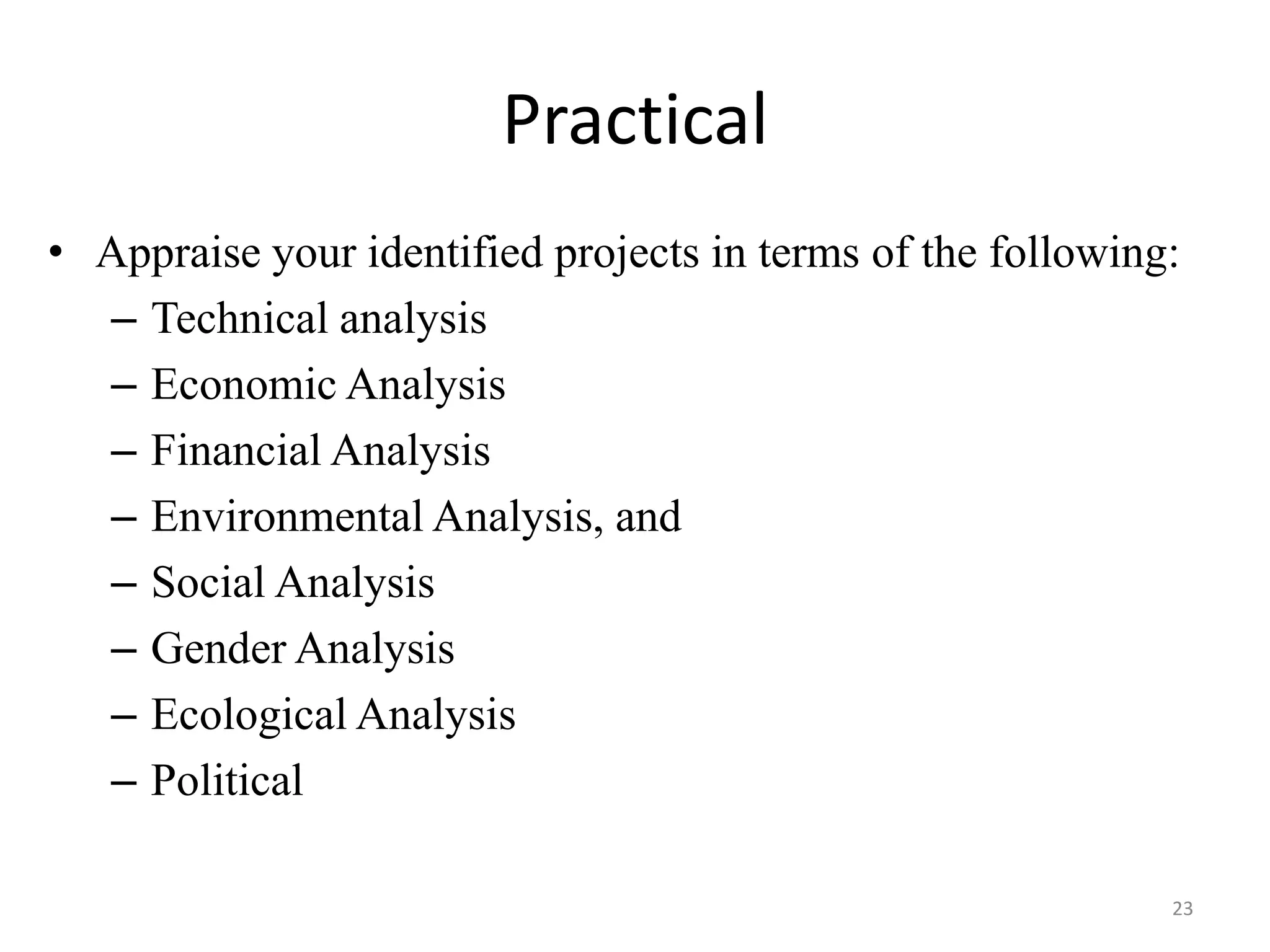 Practical

• Appraise your identified projects in terms of the following:
– Technical analysis
– Economic Analysis
– Financial Analysis
– Environmental Analysis, and
– Social Analysis
– Gender Analysis
– Ecological Analysis
– Political

23